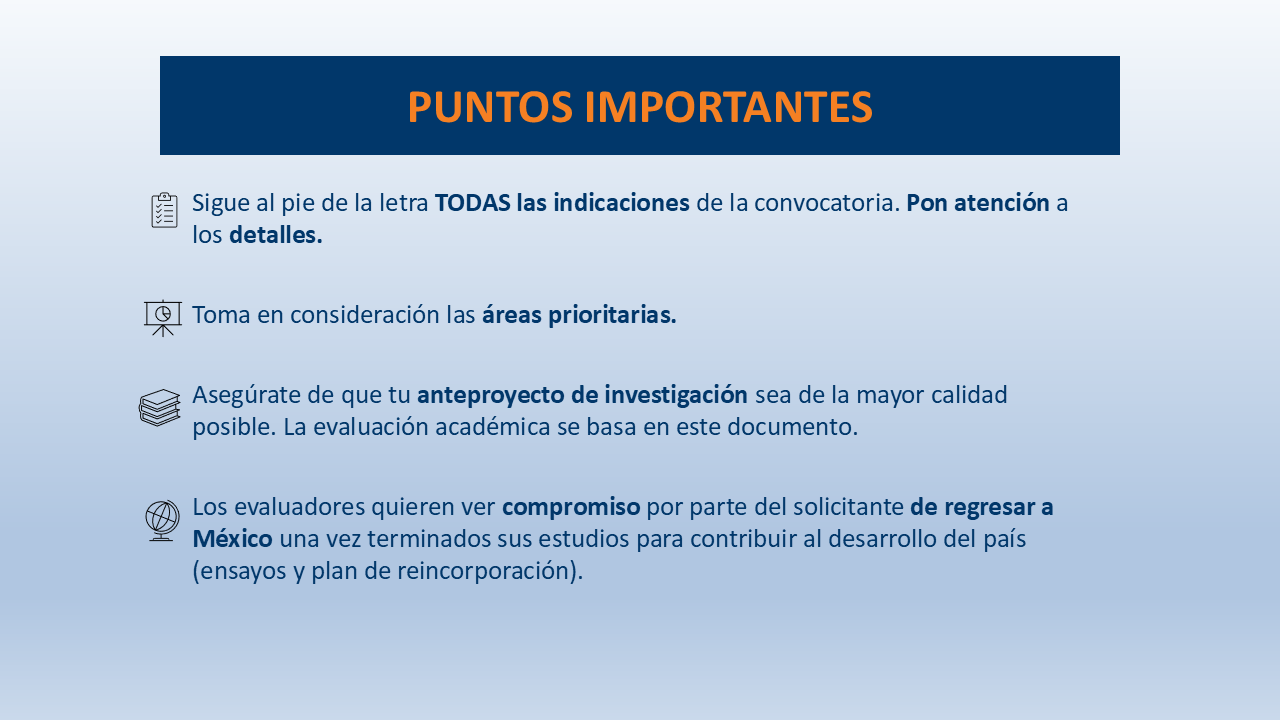 PUNTOS IMPORTANTES

Sigue al pie de la letra TODAS las indicaciones de la convocatoria. Pon atención a los detalles.

Toma en consideración las áreas prioritarias.

Asegúrate de que tu anteproyecto de investigación sea de la mayor calidad posible. La evaluación académica se basa en este documento.

Los evaluadores quieren ver compromiso por parte del solicitante de regresar a México una vez terminados sus estudios para contribuir al desarrollo del país (ensayos y plan de reincorporación).